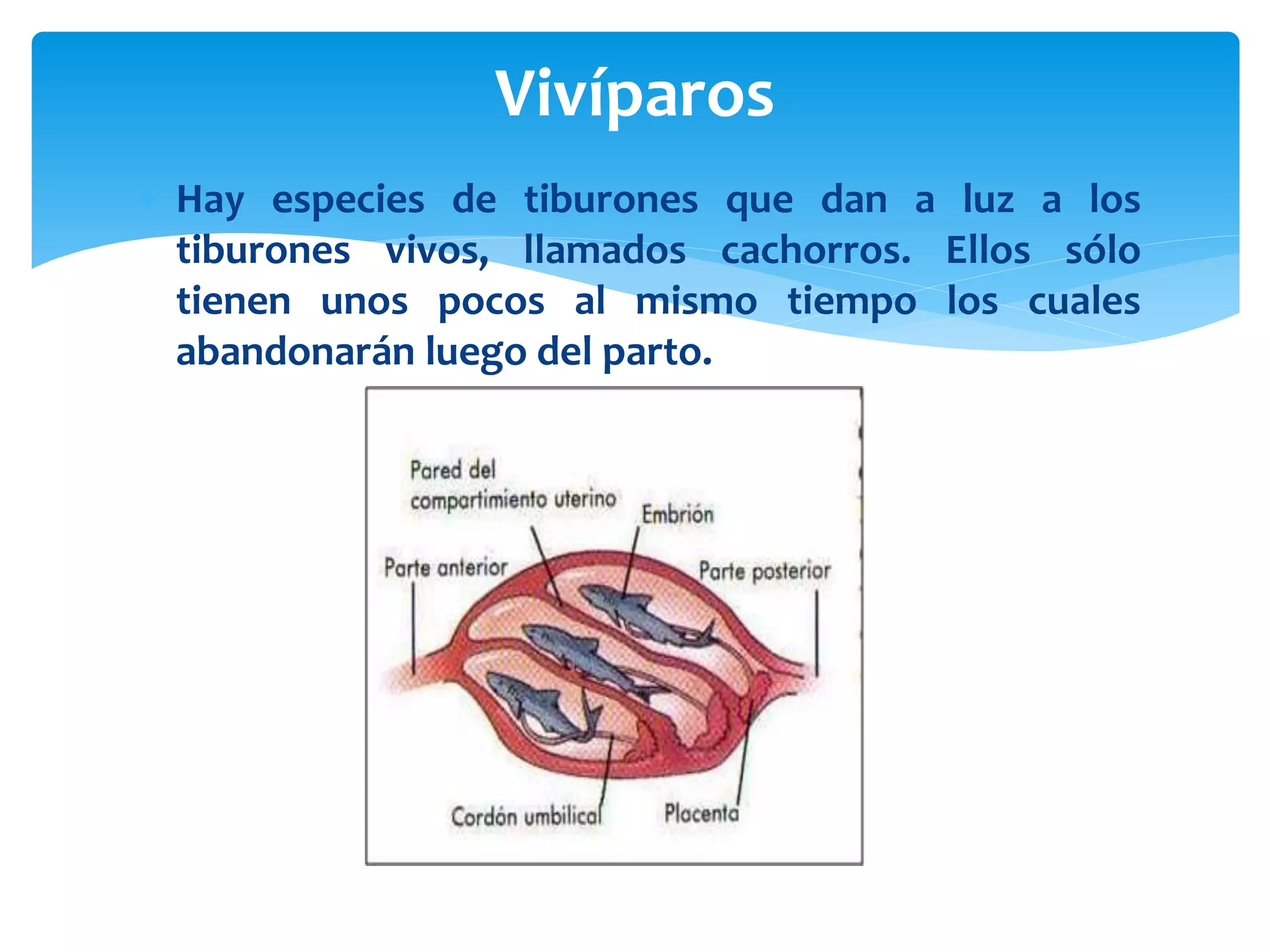 Vivíparos

Hay especies de tiburones que dan a luz a los tiburones vivos, llamados cachorros. Ellos sólo tienen unos pocos al mismo tiempo los cuales abandonarán luego del parto.

Pared del compartimiento uterino

Embrión

Parte anterior

Parte posterior

Cordón umbilical

Placenta